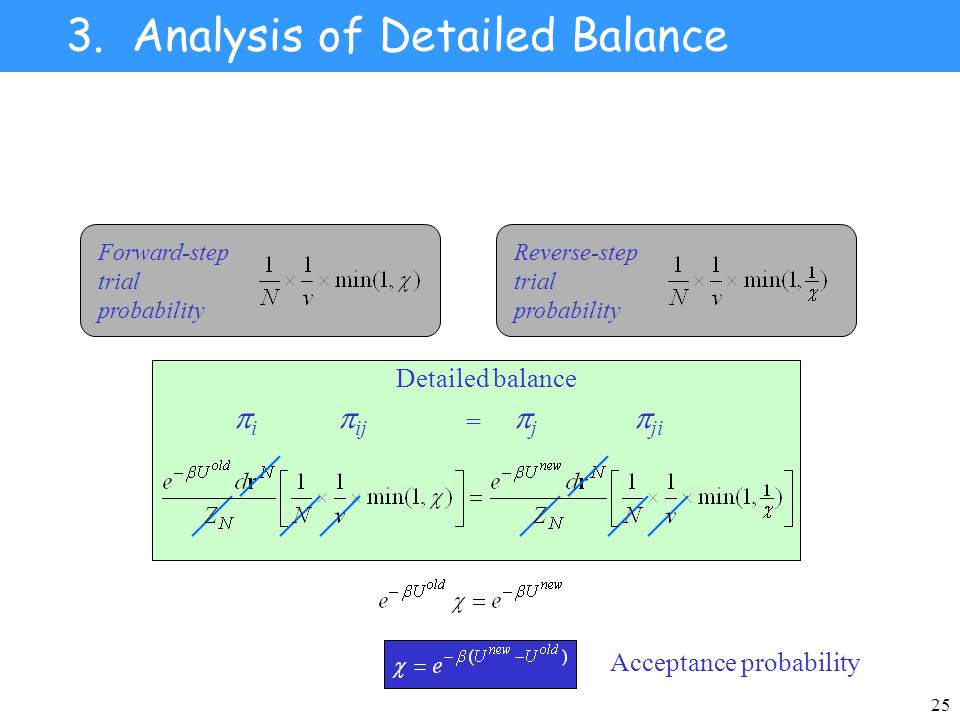 3. Analysis of Detailed Balance

Forward-step trial probability $\frac{1}{N} \times \frac{1}{v} \times \min(1, \chi)$

Reverse-step trial probability $\frac{1}{N} \times \frac{1}{v} \times \min(1, \frac{1}{\chi})$

Detailed balance

$\pi_i \quad \pi_{ij} \quad = \quad \pi_j \quad \pi_{ji}$

$\frac{e^{-\beta U^{old}} d\mathbf{r}^N}{Z_N} \left[ \frac{1}{N} \times \frac{1}{v} \times \min(1, \chi) \right] = \frac{e^{-\beta U^{new}} d\mathbf{r}^N}{Z_N} \left[ \frac{1}{N} \times \frac{1}{v} \times \min(1, \frac{1}{\chi}) \right]$

$e^{-\beta U^{old}} \chi = e^{-\beta U^{new}}$

$\chi = e^{-\beta (U^{new} - U^{old})}$ Acceptance probability

25